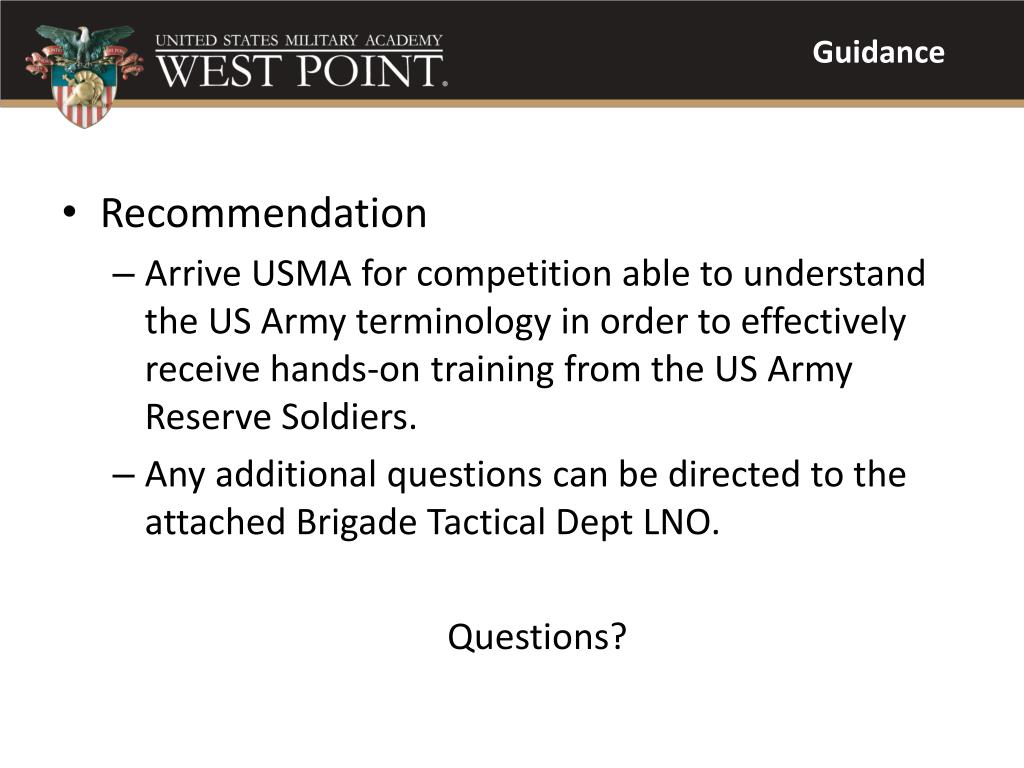 UNITED STATES MILITARY ACADEMY
WEST POINT.

Guidance

• Recommendation
– Arrive USMA for competition able to understand the US Army terminology in order to effectively receive hands-on training from the US Army Reserve Soldiers.
– Any additional questions can be directed to the attached Brigade Tactical Dept LNO.

Questions?